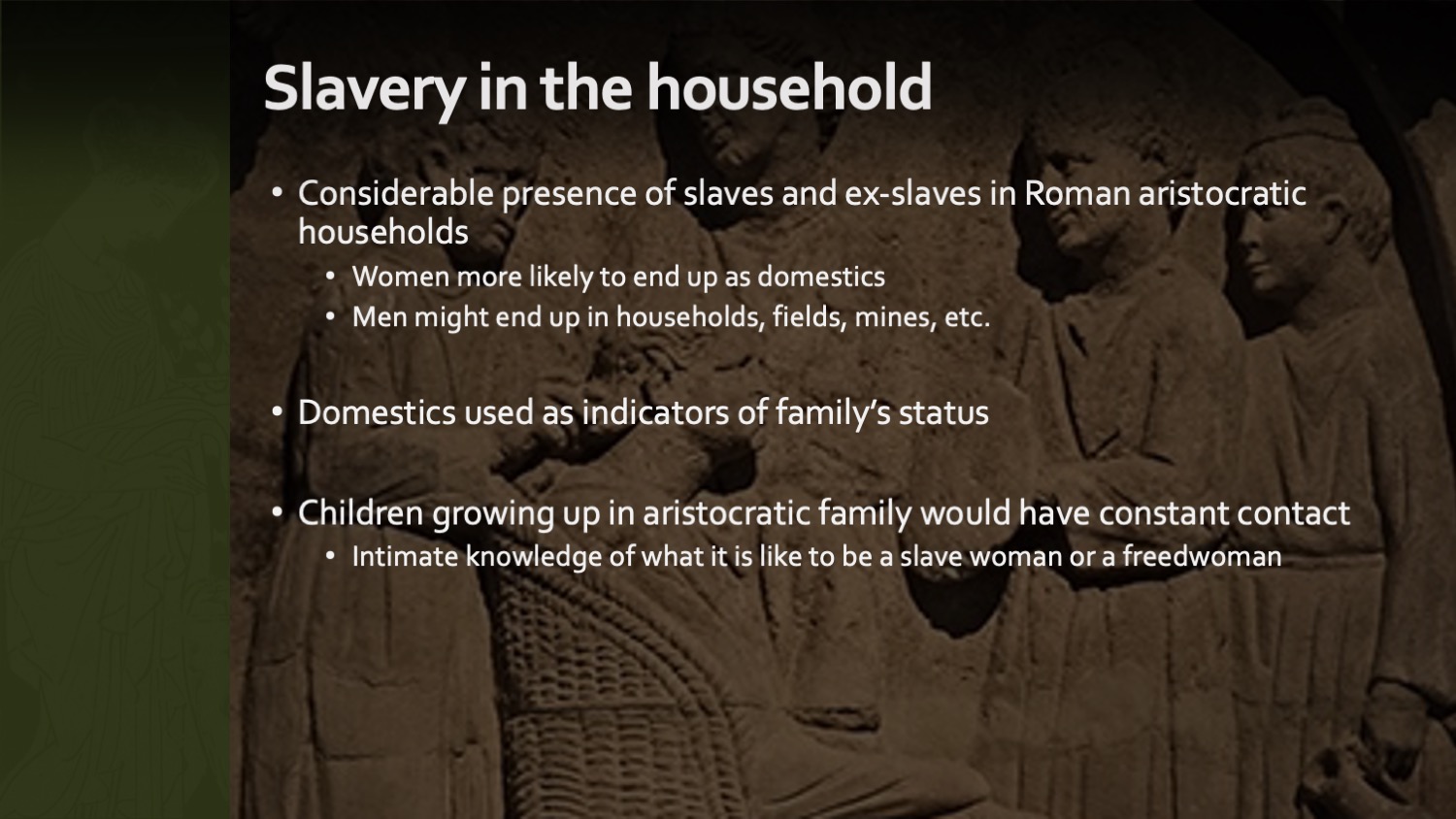 Slavery in the household

• Considerable presence of slaves and ex-slaves in Roman aristocratic households
  • Women more likely to end up as domestics
  • Men might end up in households, fields, mines, etc.

• Domestics used as indicators of family's status

• Children growing up in aristocratic family would have constant contact
  • Intimate knowledge of what it is like to be a slave woman or a freedwoman